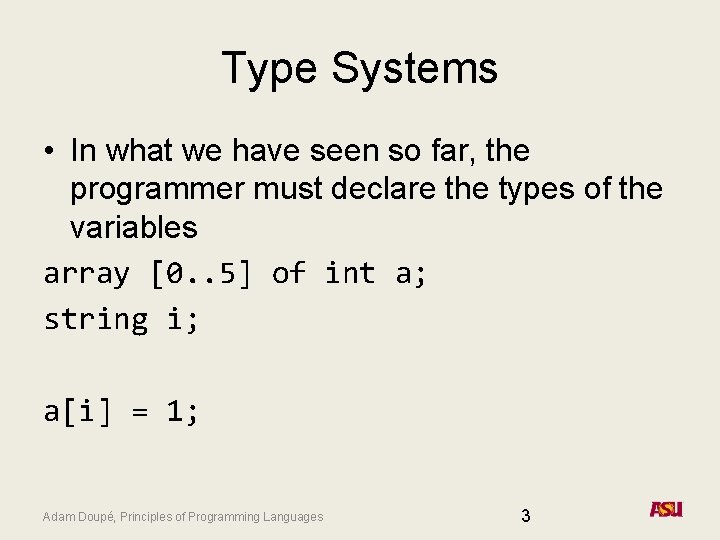 Type Systems

• In what we have seen so far, the programmer must declare the types of the variables

array [0..5] of int a;
string i;

a[i] = 1;

Adam Doupé, Principles of Programming Languages

3

ASU